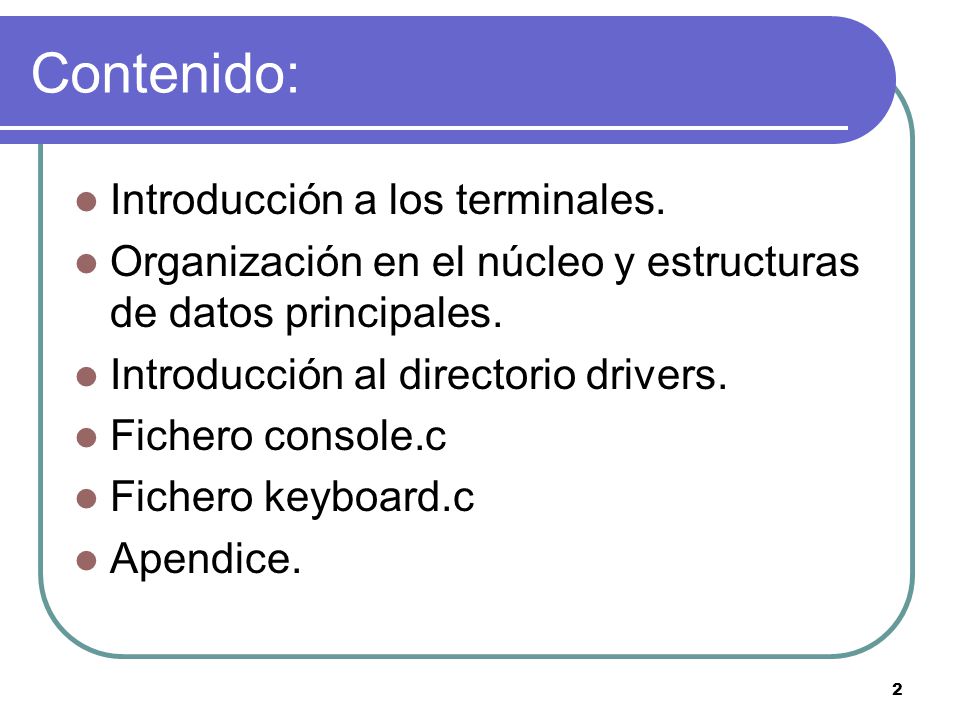 Contenido:

- Introducción a los terminales.
- Organización en el núcleo y estructuras de datos principales.
- Introducción al directorio drivers.
- Fichero console.c
- Fichero keyboard.c
- Apendice.

2